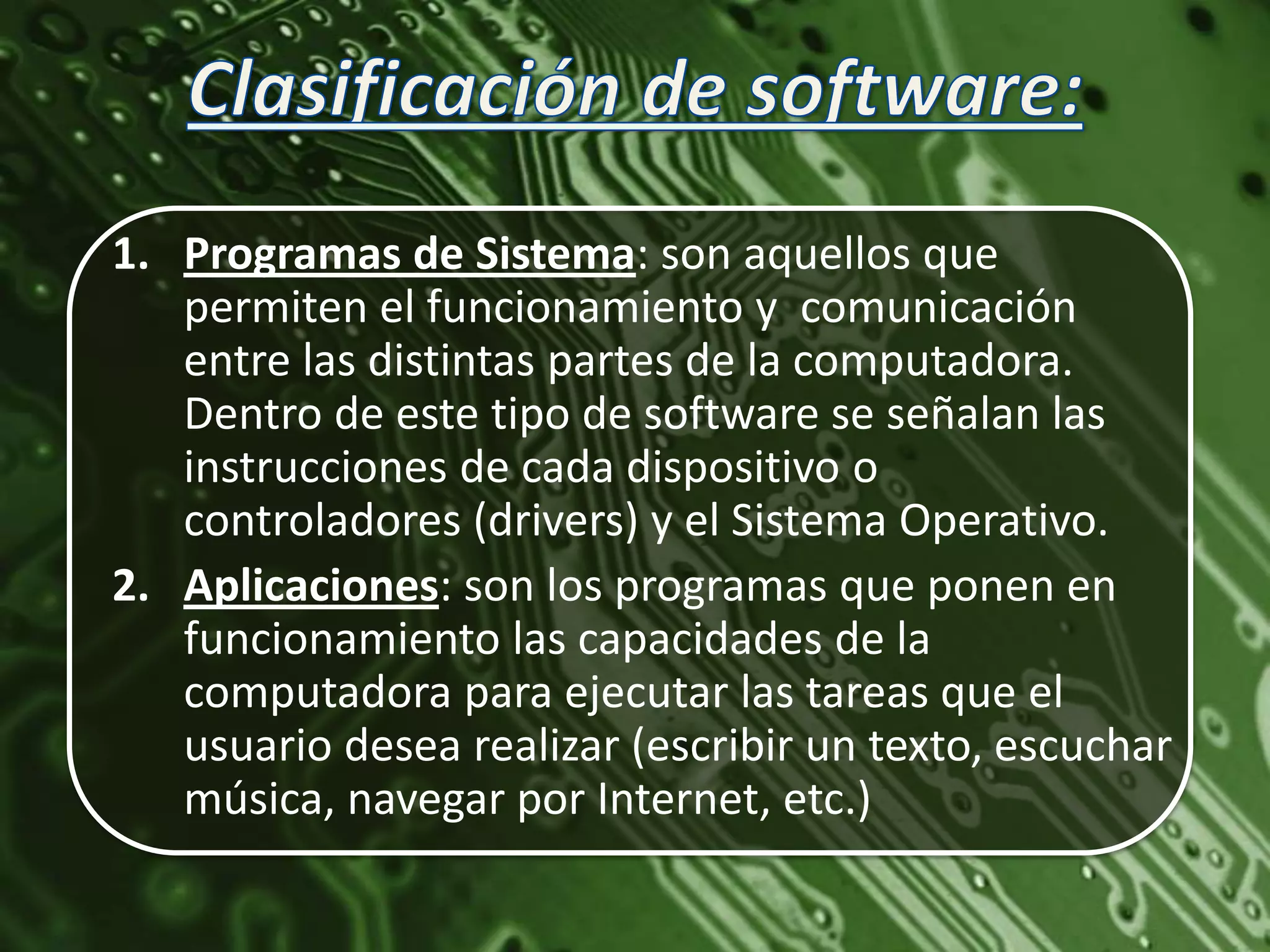 Clasificación de software:

1. Programas de Sistema: son aquellos que permiten el funcionamiento y comunicación entre las distintas partes de la computadora. Dentro de este tipo de software se señalan las instrucciones de cada dispositivo o controladores (drivers) y el Sistema Operativo.
2. Aplicaciones: son los programas que ponen en funcionamiento las capacidades de la computadora para ejecutar las tareas que el usuario desea realizar (escribir un texto, escuchar música, navegar por Internet, etc.)